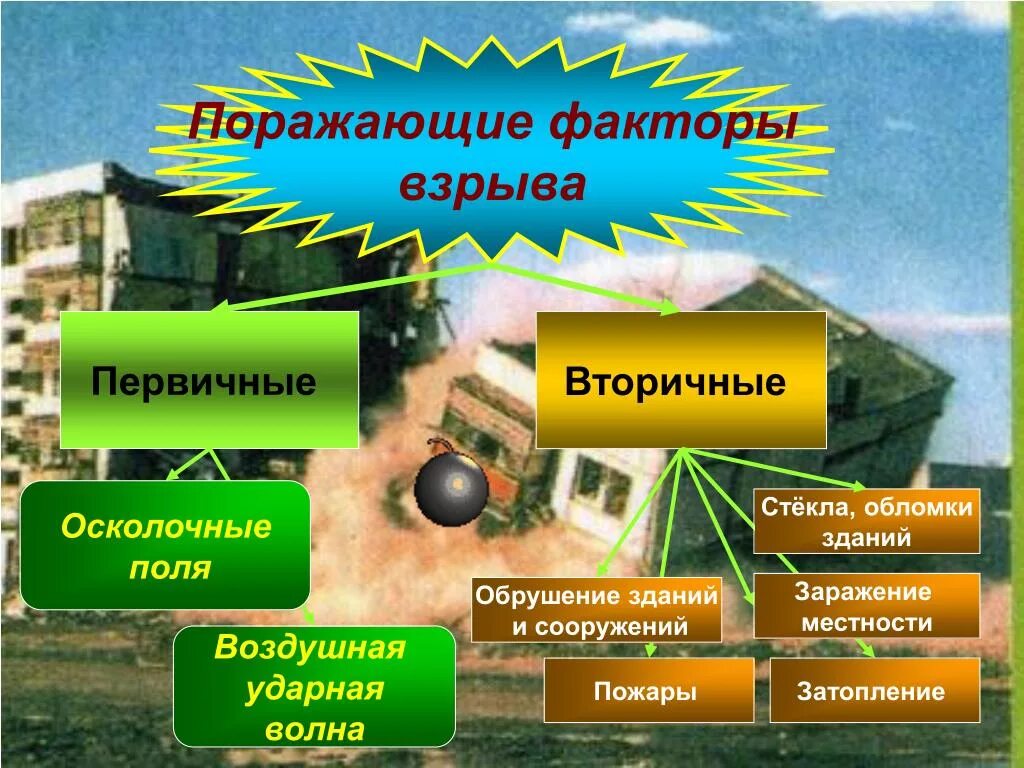 Поражающие факторы взрыва

Первичные

Вторичные

Осколочные поля

Воздушная ударная волна

Стёкла, обломки зданий

Обрушение зданий и сооружений

Заражение местности

Пожары

Затопление